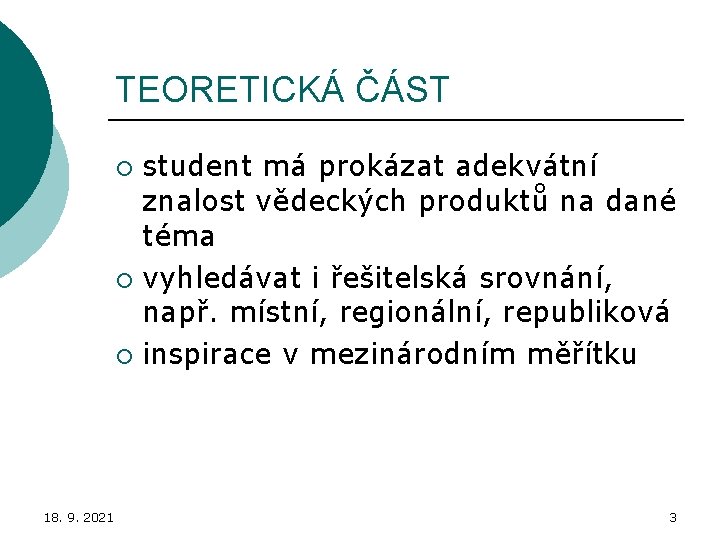 TEORETICKÁ ČÁST

○ student má prokázat adekvátní znalost vědeckých produktů na dané téma

○ vyhledávat i řešitelská srovnání, např. místní, regionální, republiková

○ inspirace v mezinárodním měřítku

18. 9. 2021

3